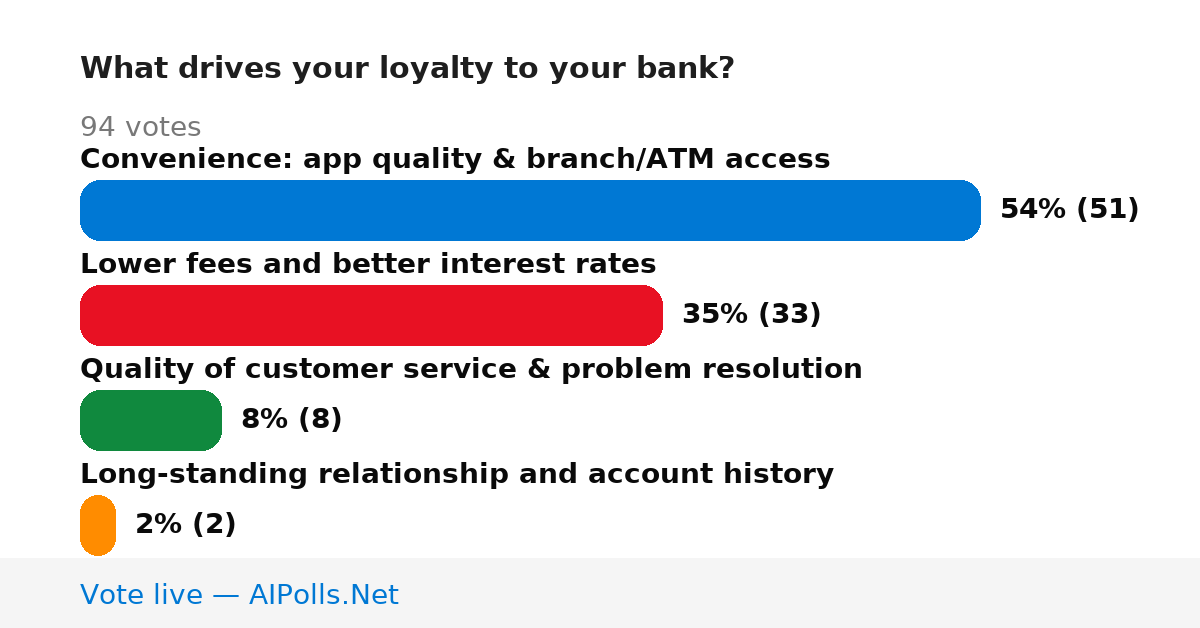 What drives your loyalty to your bank?

94 votes

Convenience: app quality & branch/ATM access

54% (51)

Lower fees and better interest rates

35% (33)

Quality of customer service & problem resolution

8% (8)

Long-standing relationship and account history

2% (2)

Vote live — AIPolls.Net